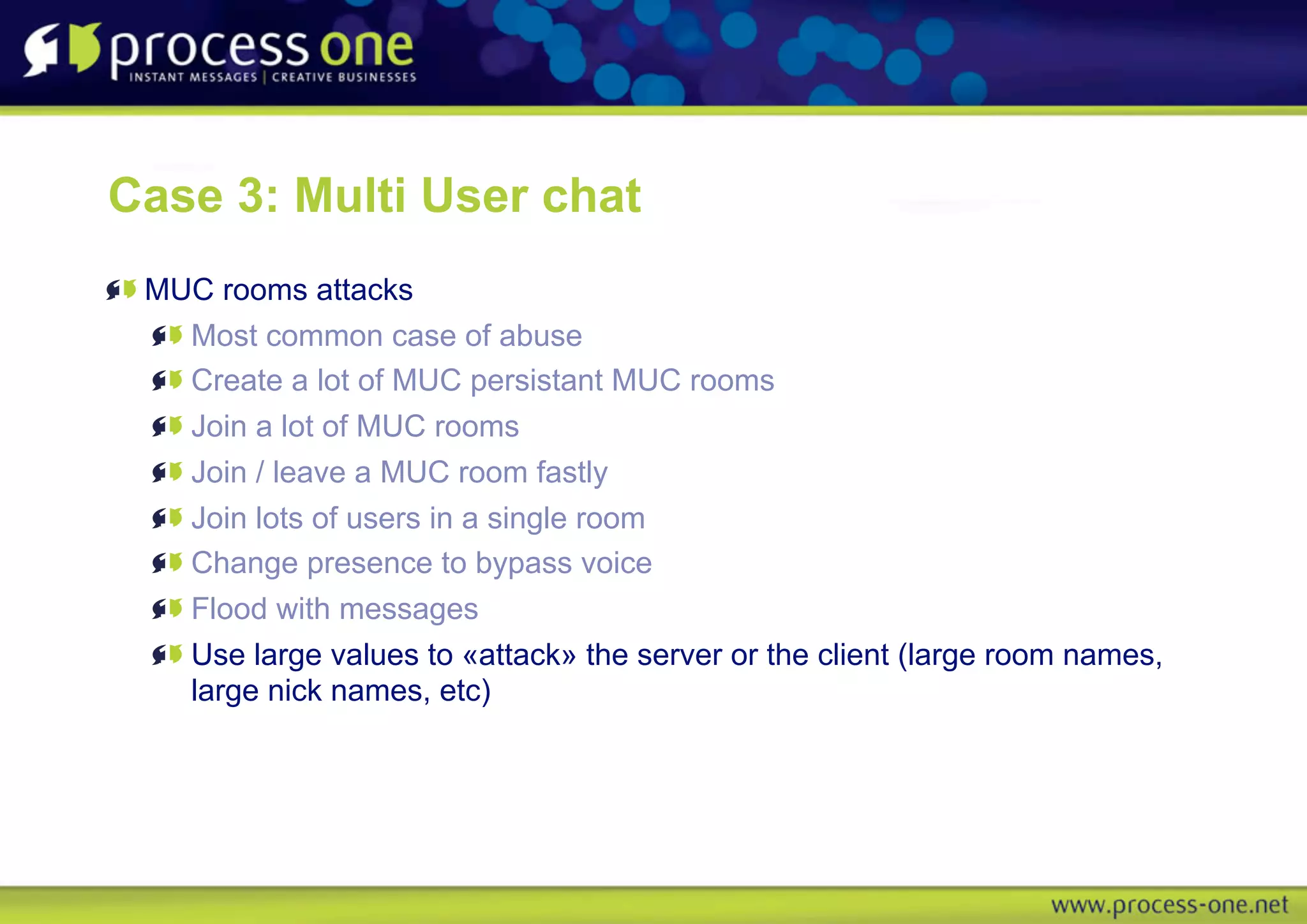 process one
INSTANT MESSAGES | CREATIVE BUSINESSES

Case 3: Multi User chat

MUC rooms attacks

Most common case of abuse

Create a lot of MUC persistant MUC rooms

Join a lot of MUC rooms

Join / leave a MUC room fastly

Join lots of users in a single room

Change presence to bypass voice

Flood with messages

Use large values to «attack» the server or the client (large room names, large nick names, etc)

www.process-one.net